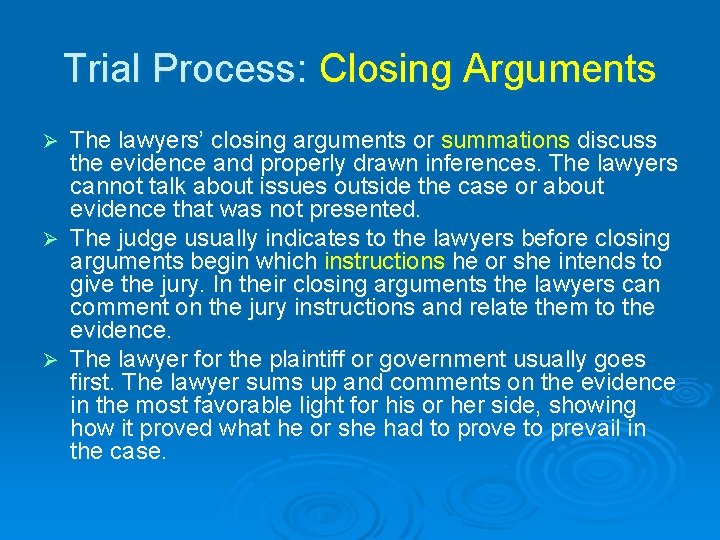 Trial Process: Closing Arguments

➢ The lawyers' closing arguments or summations discuss the evidence and properly drawn inferences. The lawyers cannot talk about issues outside the case or about evidence that was not presented.

➢ The judge usually indicates to the lawyers before closing arguments begin which instructions he or she intends to give the jury. In their closing arguments the lawyers can comment on the jury instructions and relate them to the evidence.

➢ The lawyer for the plaintiff or government usually goes first. The lawyer sums up and comments on the evidence in the most favorable light for his or her side, showing how it proved what he or she had to prove to prevail in the case.